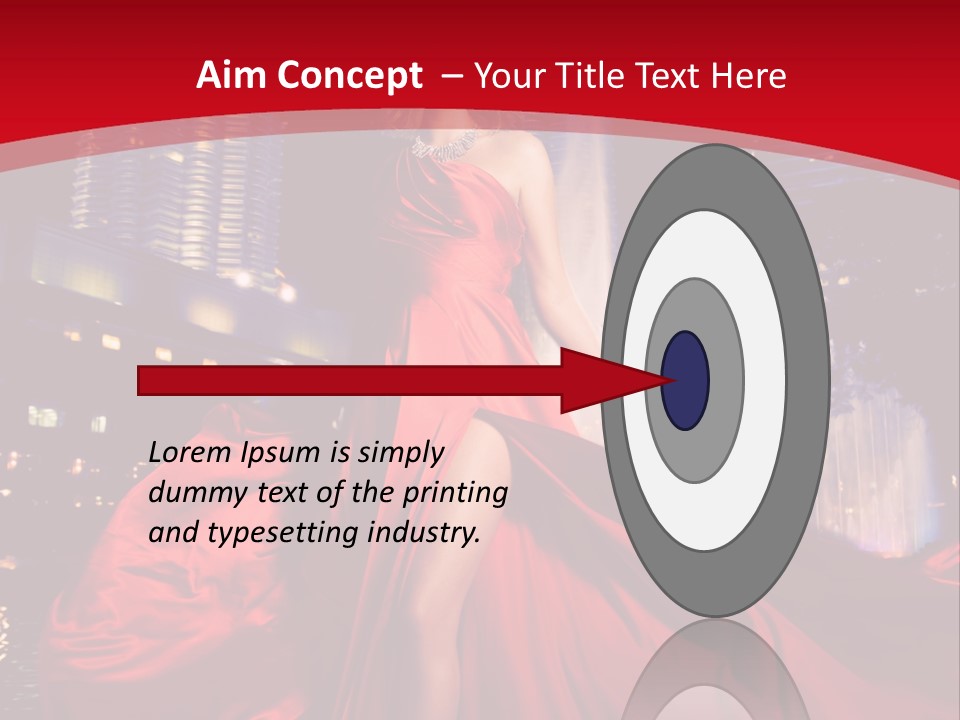 Aim Concept – Your Title Text Here

Lorem Ipsum is simply dummy text of the printing and typesetting industry.